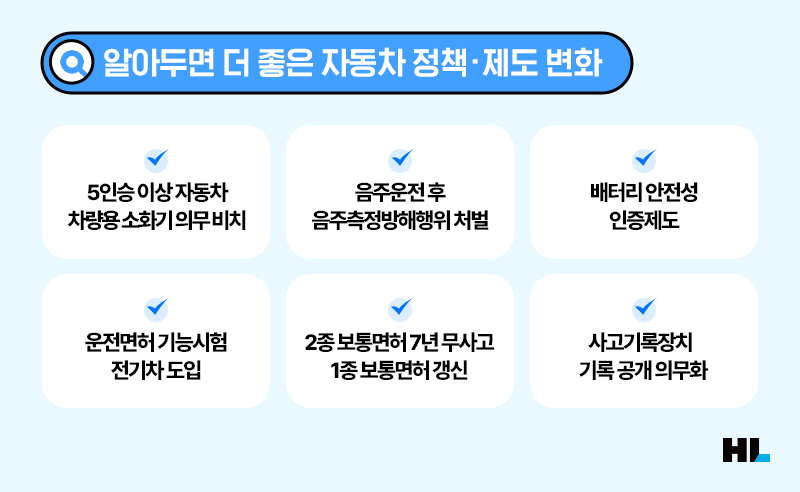 알아두면 더 좋은 자동차 정책·제도 변화

5인승 이상 자동차
차량용 소화기 의무 비치

음주운전 후
음주측정방해행위 처벌

배터리 안전성
인증제도

운전면허 기능시험
전기차 도입

2종 보통면허 7년 무사고
1종 보통면허 갱신

사고기록장치
기록 공개 의무화

HL